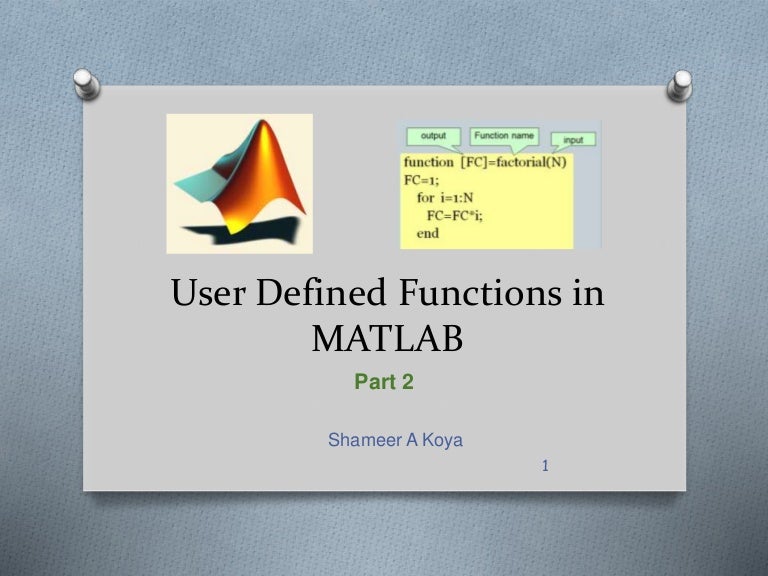 output
Function name
input
function [FC]=factorial(N)
FC=1;
for i=1:N
FC=FC*i;
end

User Defined Functions in MATLAB

Part 2

Shameer A Koya

1